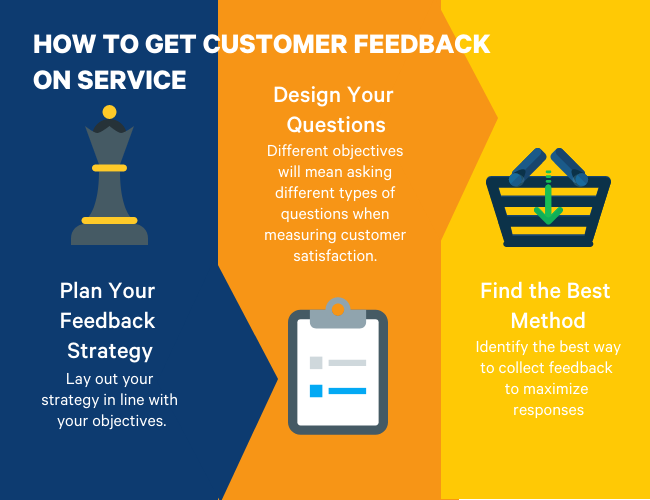 HOW TO GET CUSTOMER FEEDBACK ON SERVICE

Plan Your Feedback Strategy
Lay out your strategy in line with your objectives.

Design Your Questions
Different objectives will mean asking different types of questions when measuring customer satisfaction.

Find the Best Method
Identify the best way to collect feedback to maximize responses